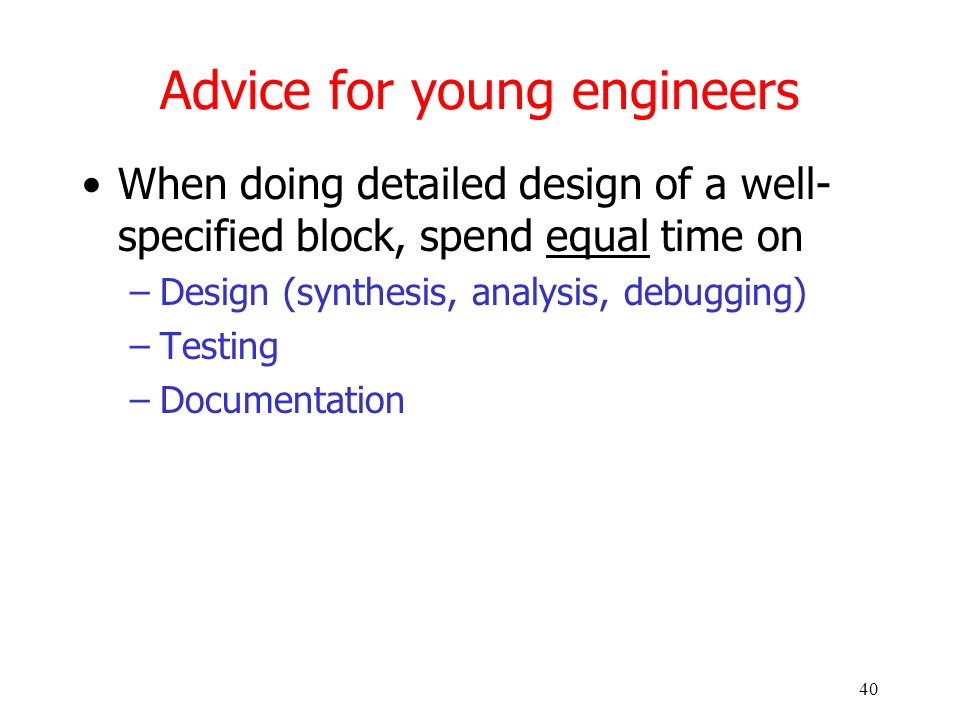 Advice for young engineers

• When doing detailed design of a well-specified block, spend equal time on
– Design (synthesis, analysis, debugging)
– Testing
– Documentation

40